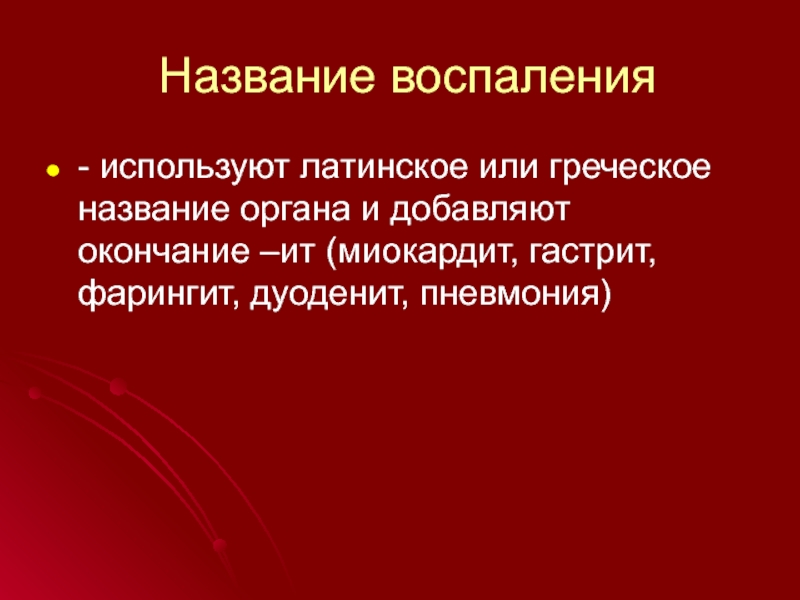 Название воспаления

- используют латинское или греческое название органа и добавляют окончание –ит (миокардит, гастрит, фарингит, дуоденит, пневмония)